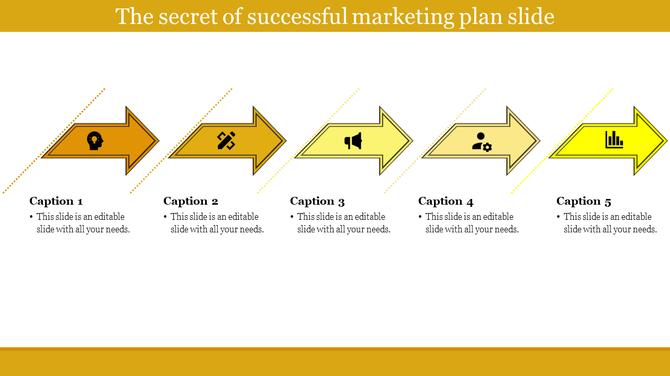 The secret of successful marketing plan slide

Caption 1

• This slide is an editable slide with all your needs.

Caption 2

• This slide is an editable slide with all your needs.

Caption 3

• This slide is an editable slide with all your needs.

Caption 4

• This slide is an editable slide with all your needs.

Caption 5

• This slide is an editable slide with all your needs.